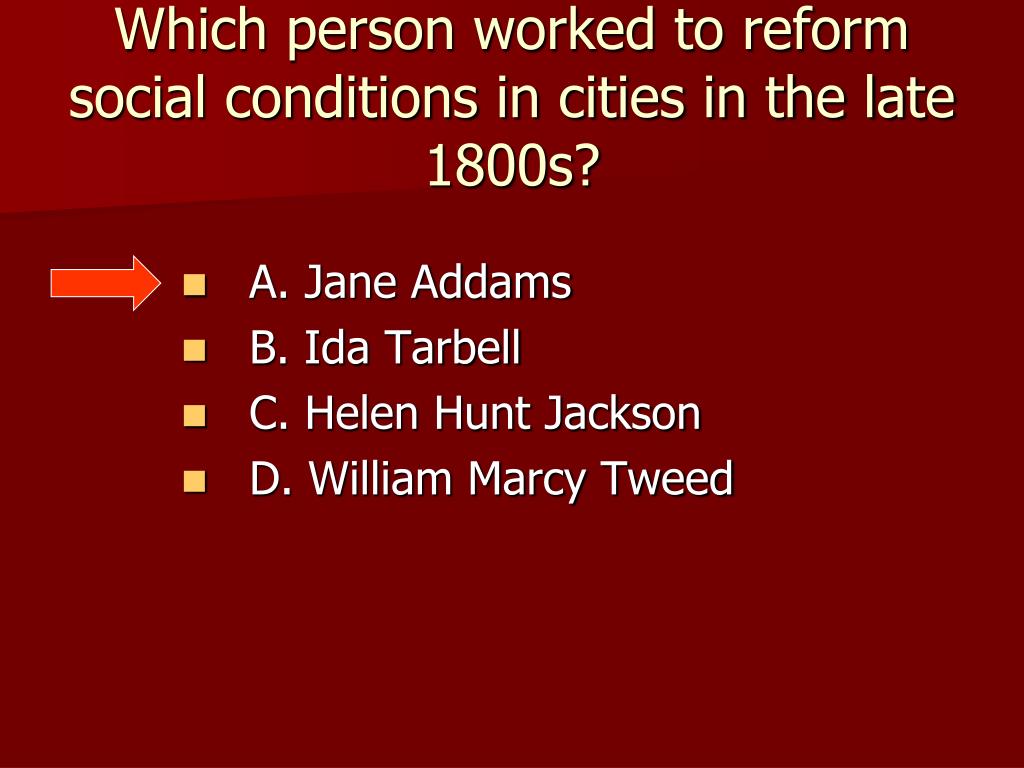 Which person worked to reform social conditions in cities in the late 1800s?

A. Jane Addams
B. Ida Tarbell
C. Helen Hunt Jackson
D. William Marcy Tweed